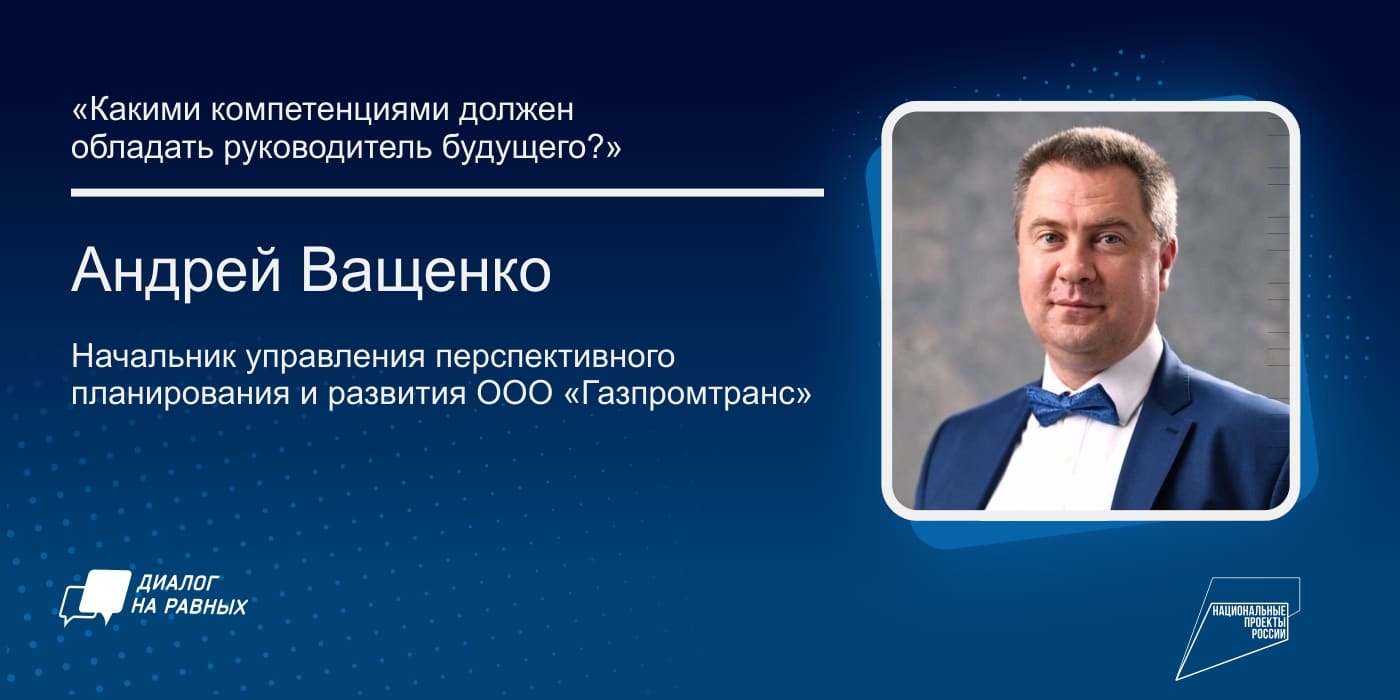 «Какими компетенциями должен обладать руководитель будущего?»

Андрей Ващенко

Начальник управления перспективного планирования и развития ООО «Газпромтранс»

ДИАЛОГ НА РАВНЫХ

НАЦИОНАЛЬНЫЕ ПРОЕКТЫ РОССИИ